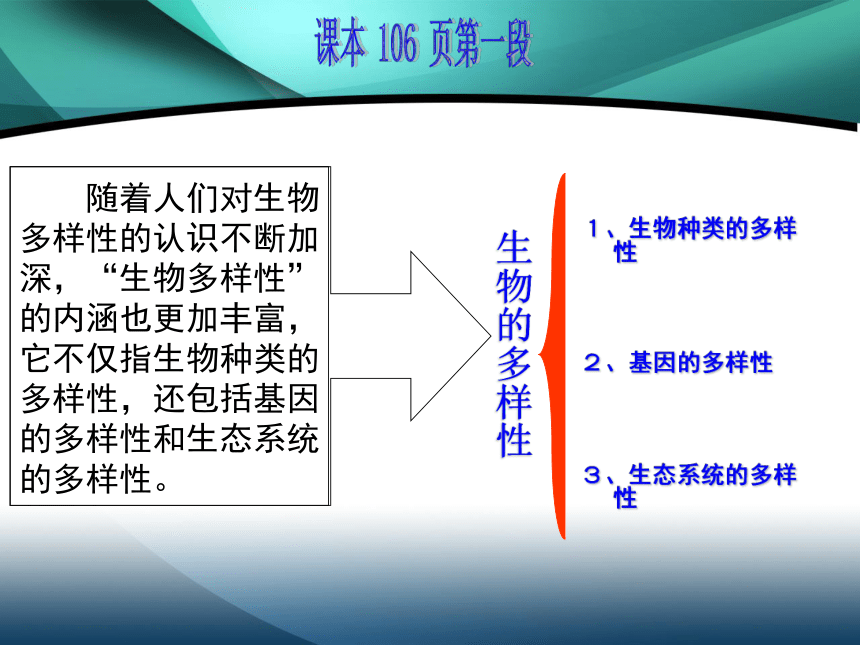 课本 106 页第一段

随着人们对生物多样性的认识不断加深，“生物多样性”的内涵也更加丰富，它不仅指生物种类的多样性，还包括基因的多样性和生态系统的多样性。

生物的多样性

１、生物种类的多样性

２、基因的多样性

３、生态系统的多样性